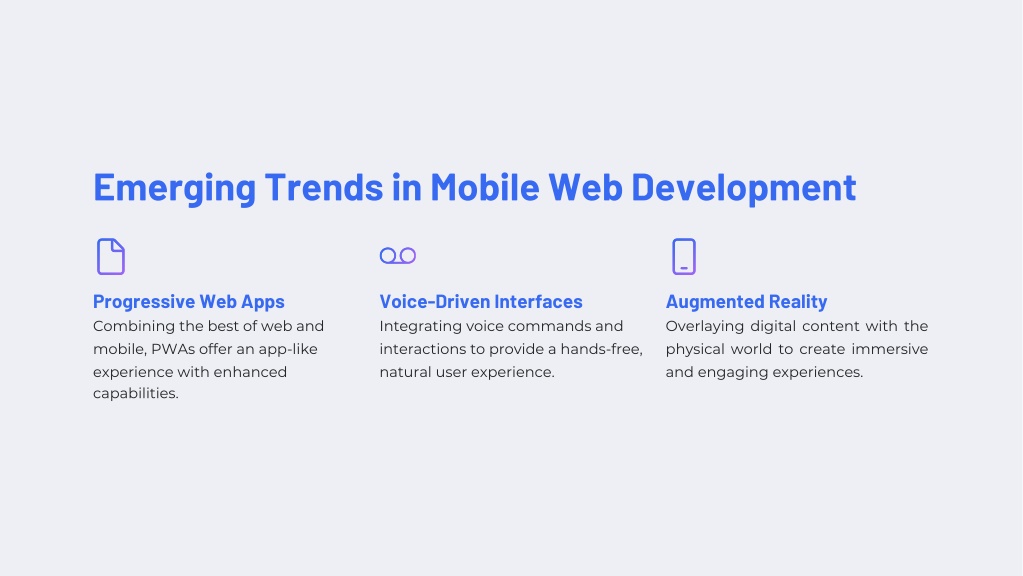 Emerging Trends in Mobile Web Development

Progressive Web Apps
Combining the best of web and mobile, PWAs offer an app-like experience with enhanced capabilities.

Voice-Driven Interfaces
Integrating voice commands and interactions to provide a hands-free, natural user experience.

Augmented Reality
Overlaying digital content with the physical world to create immersive and engaging experiences.